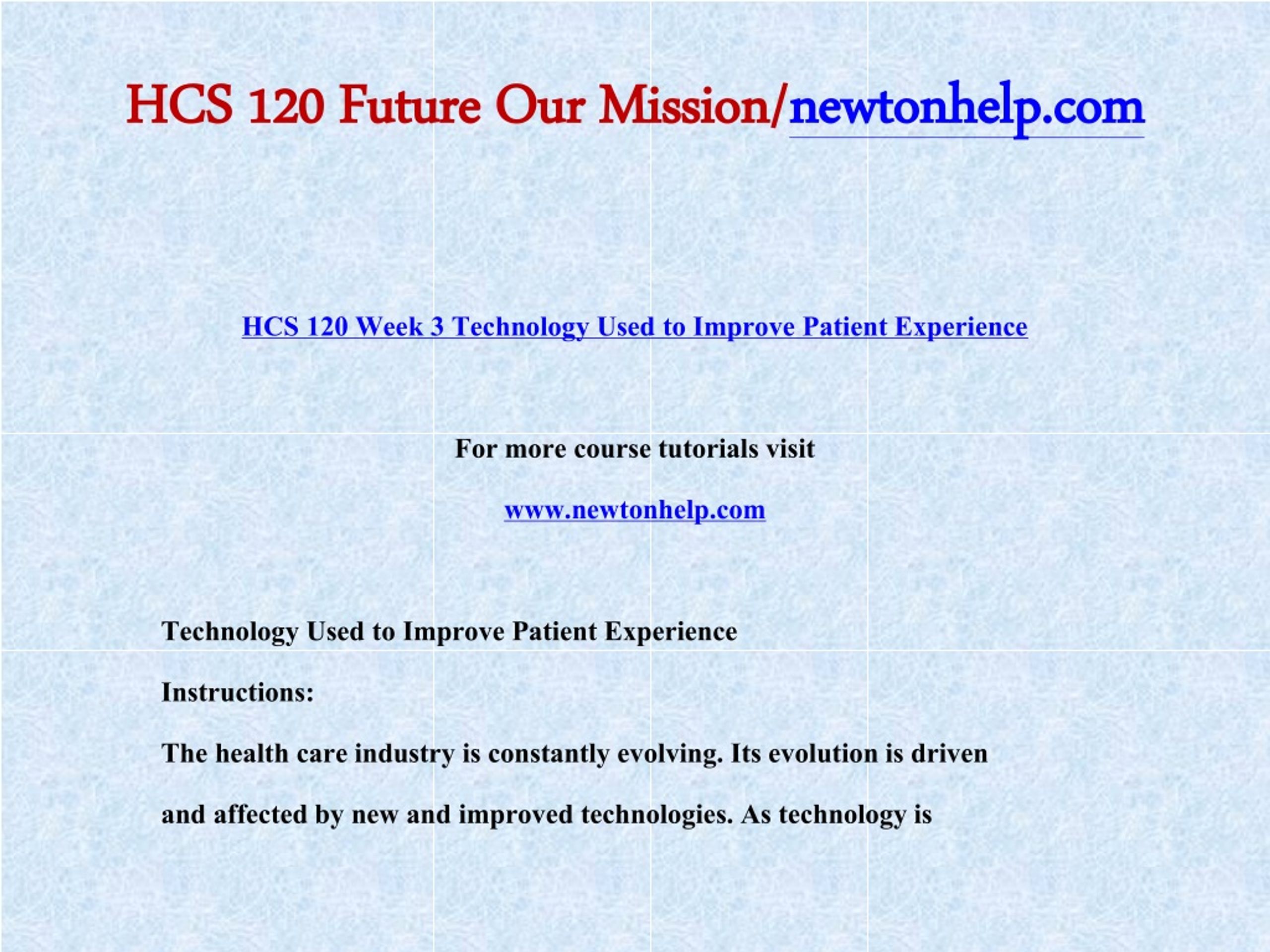 HCS 120 Future Our Mission/newtonhelp.com

HCS 120 Week 3 Technology Used to Improve Patient Experience

For more course tutorials visit

www.newtonhelp.com

Technology Used to Improve Patient Experience

Instructions:

The health care industry is constantly evolving. Its evolution is driven and affected by new and improved technologies. As technology is